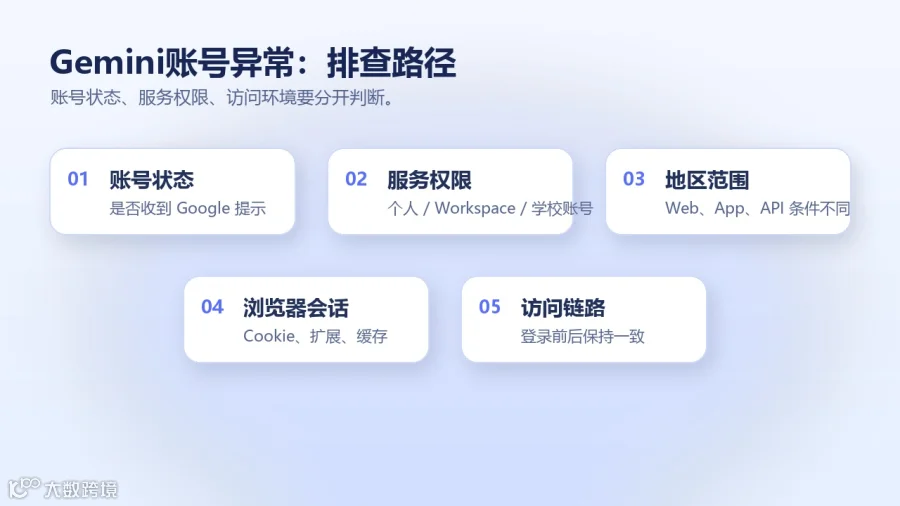 Gemini账号异常：排查路径

账号状态、服务权限、访问环境要分开判断。

01 账号状态
是否收到 Google 提示

02 服务权限
个人 / Workspace / 学校账号

03 地区范围
Web、App、API 条件不同

04 浏览器会话
Cookie、扩展、缓存

05 访问链路
登录前后保持一致

大数跨境